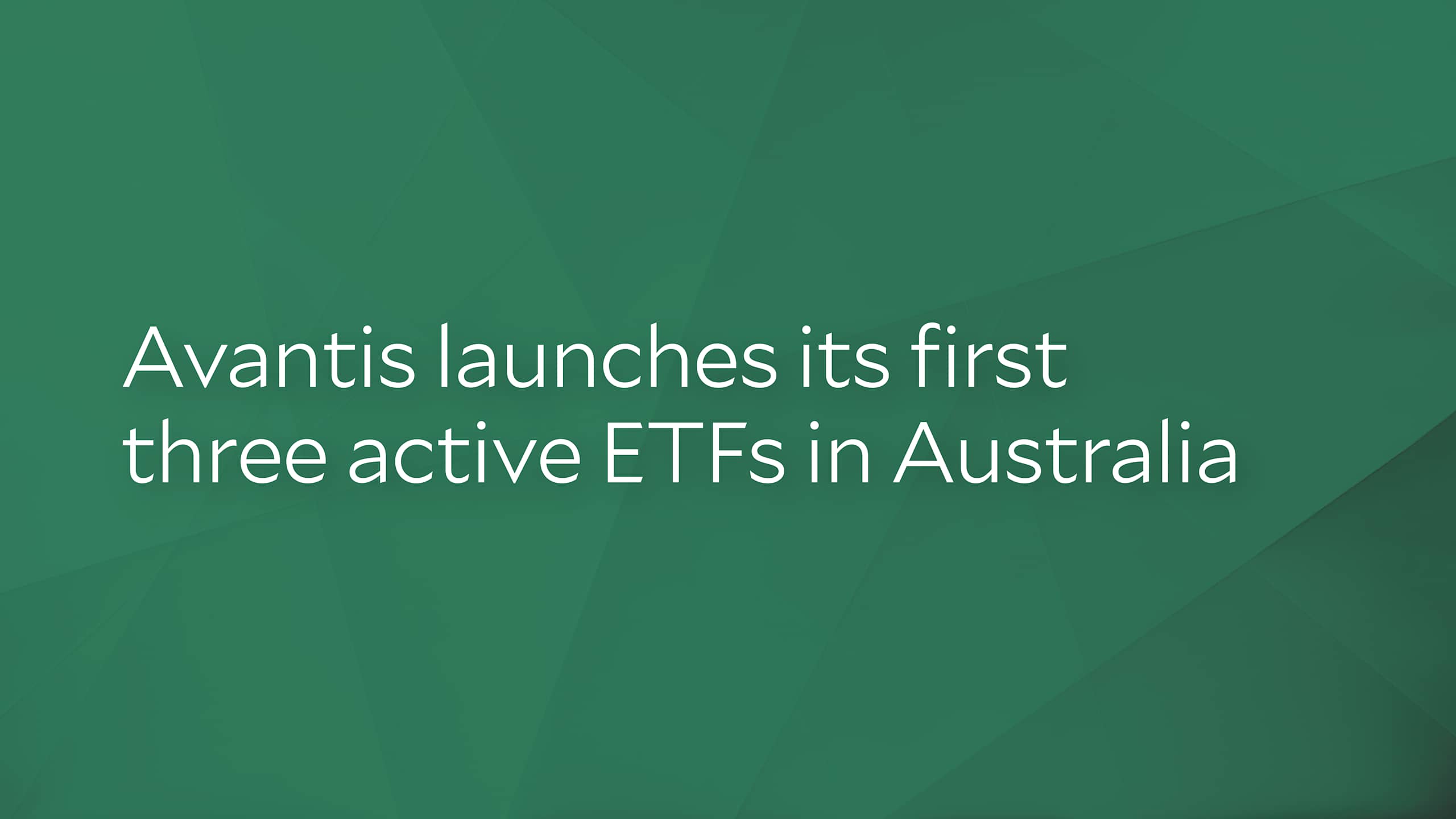 Avantis launches its first three active ETFs in Australia